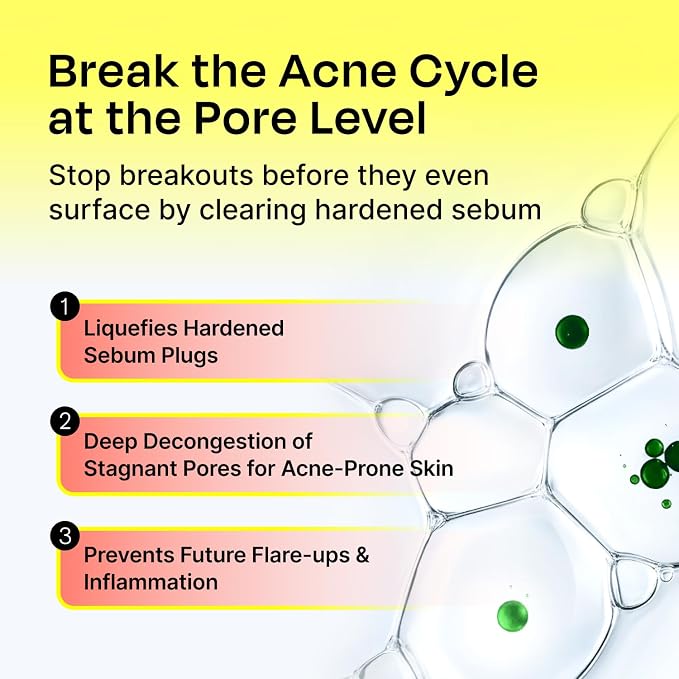 Break the Acne Cycle at the Pore Level

Stop breakouts before they even surface by clearing hardened sebum

1
Liquefies Hardened Sebum Plugs

2
Deep Decongestion of Stagnant Pores for Acne-Prone Skin

3
Prevents Future Flare-ups & Inflammation